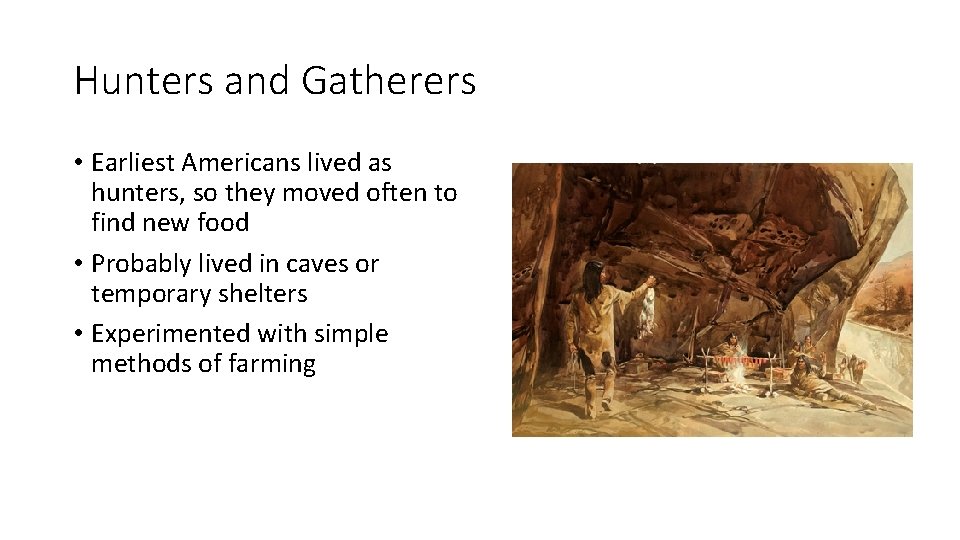 Hunters and Gatherers

• Earliest Americans lived as hunters, so they moved often to find new food
• Probably lived in caves or temporary shelters
• Experimented with simple methods of farming